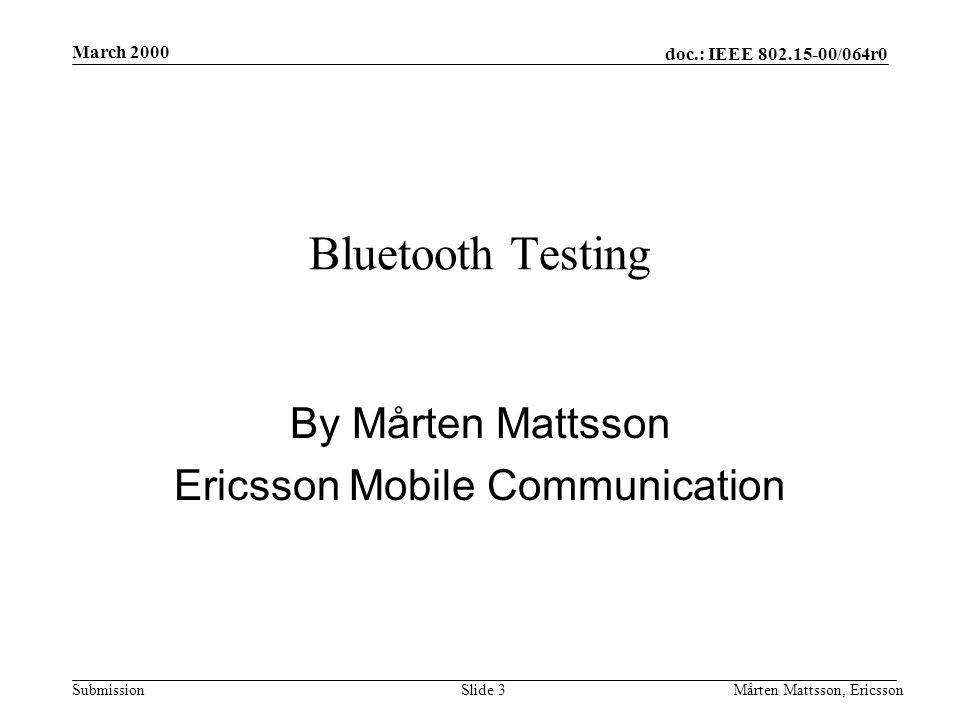 March 2000

doc.: IEEE 802.15-00/064r0

Bluetooth Testing

By Mårten Mattsson
Ericsson Mobile Communication

Submission

Slide 3

Mårten Mattsson, Ericsson